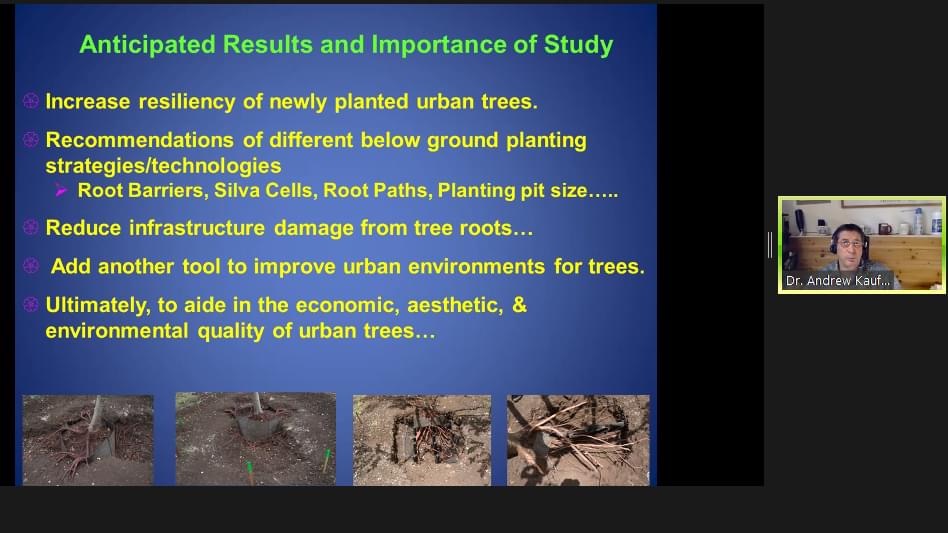 Anticipated Results and Importance of Study

Increase resiliency of newly planted urban trees.

Recommendations of different below ground planting strategies/technologies

Root Barriers, Silva Cells, Root Paths, Planting pit size…..

Reduce infrastructure damage from tree roots…

Add another tool to improve urban environments for trees.

Ultimately, to aide in the economic, aesthetic, & environmental quality of urban trees…

Dr. Andrew Kauf...